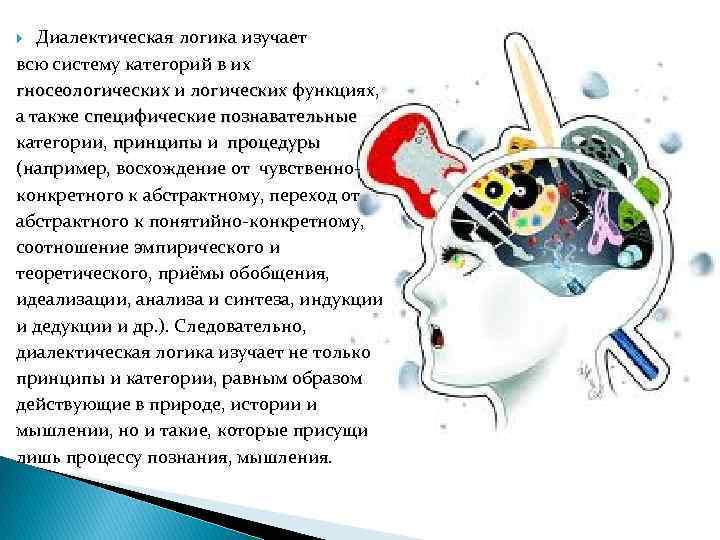 Диалектическая логика изучает всю систему категорий в их гносеологических и логических функциях, а также специфические познавательные категории, принципы и процедуры (например, восхождение от чувственно-конкретного к абстрактному, переход от абстрактного к понятийно-конкретному, соотношение эмпирического и теоретического, приёмы обобщения, идеализации, анализа и синтеза, индукции и дедукции и др.). Следовательно, диалектическая логика изучает не только принципы и категории, равным образом действующие в природе, истории и мышлении, но и такие, которые присущи лишь процессу познания, мышления.